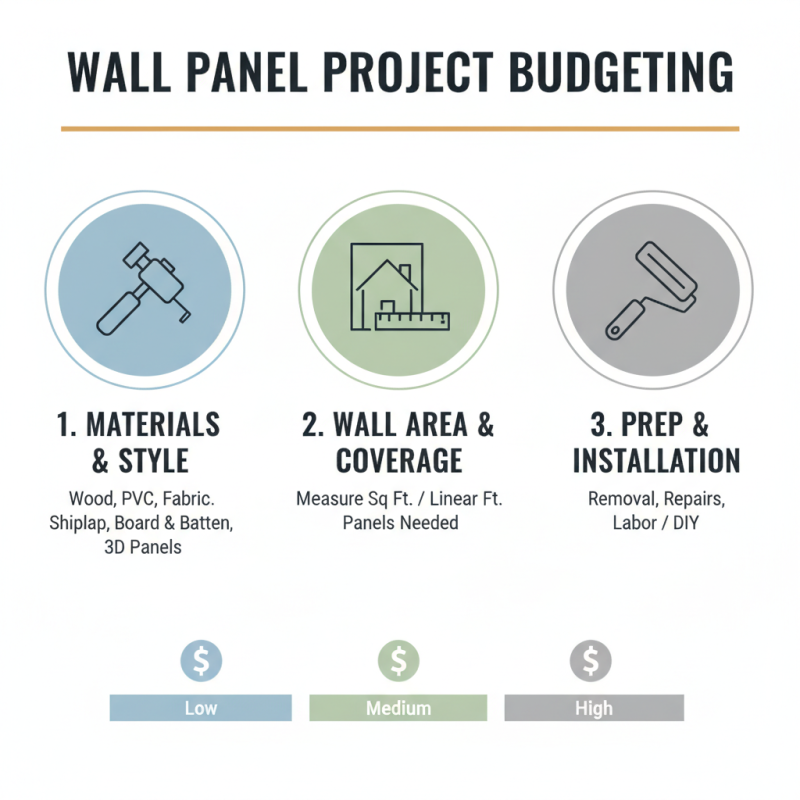 WALL PANEL PROJECT BUDGETING

1. MATERIALS & STYLE

Wood, PVC, Fabric. Shiplap, Board & Batten, 3D Panels

2. WALL AREA & COVERAGE

Measure Sq Ft. / Linear Ft. Panels Needed

3. PREP & INSTALLATION

Removal, Repairs, Labor / DIY

$

Low

$

Medium

$

High